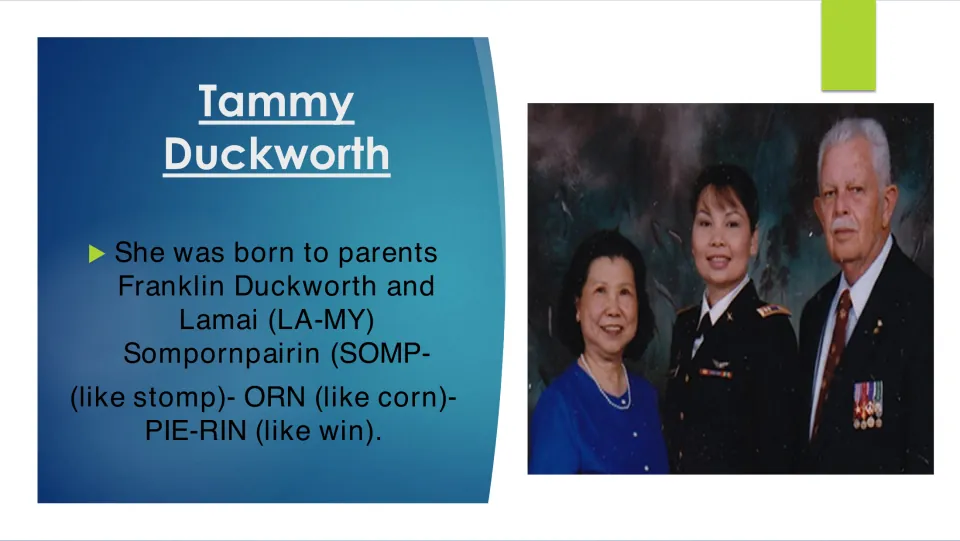 Tammy Duckworth

▶ She was born to parents Franklin Duckworth and Lamai (LA-MY) Sompornpairin (SOMP- (like stomp)- ORN (like corn)- PIE-RIN (like win).